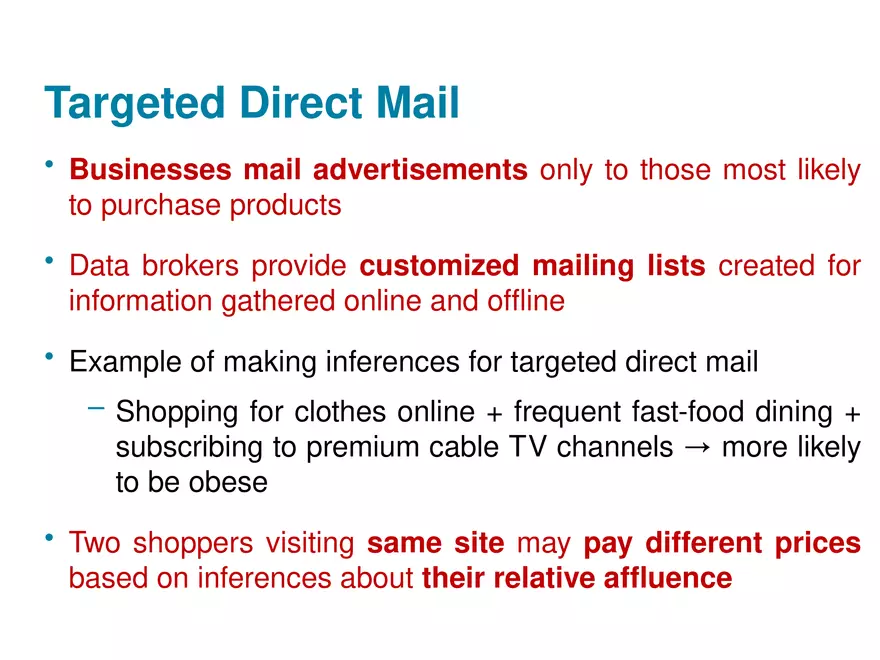 Targeted Direct Mail

• Businesses mail advertisements only to those most likely to purchase products

• Data brokers provide customized mailing lists created for information gathered online and offline

• Example of making inferences for targeted direct mail

– Shopping for clothes online + frequent fast-food dining + subscribing to premium cable TV channels → more likely to be obese

• Two shoppers visiting same site may pay different prices based on inferences about their relative affluence